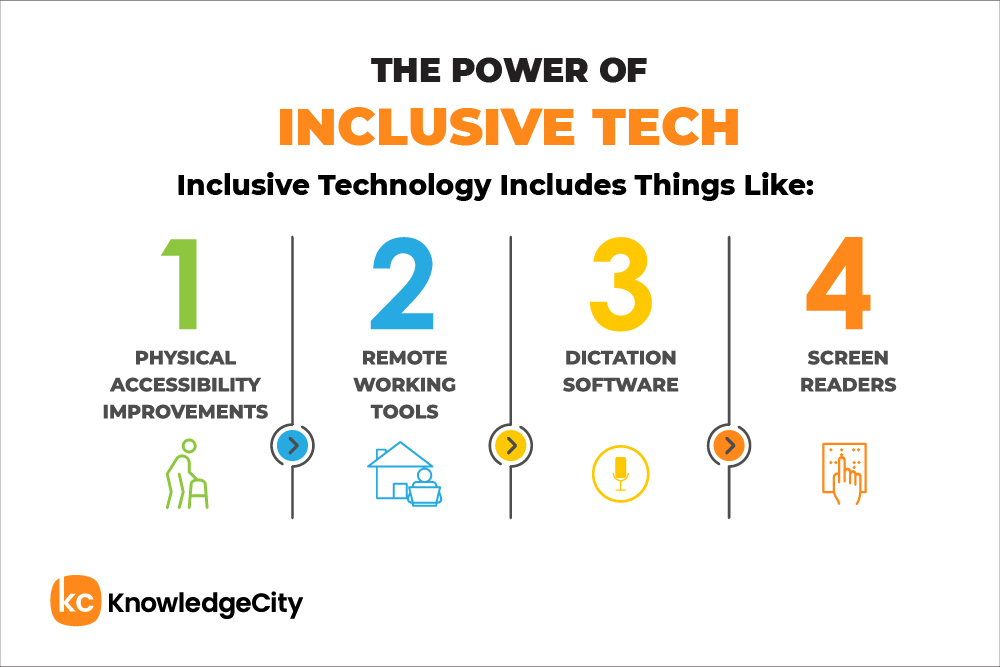 THE POWER OF
INCLUSIVE TECH

Inclusive Technology Includes Things Like:

1
PHYSICAL ACCESSIBILITY IMPROVEMENTS

2
REMOTE WORKING TOOLS

3
DICTATION SOFTWARE

4
SCREEN READERS

kc KnowledgeCity